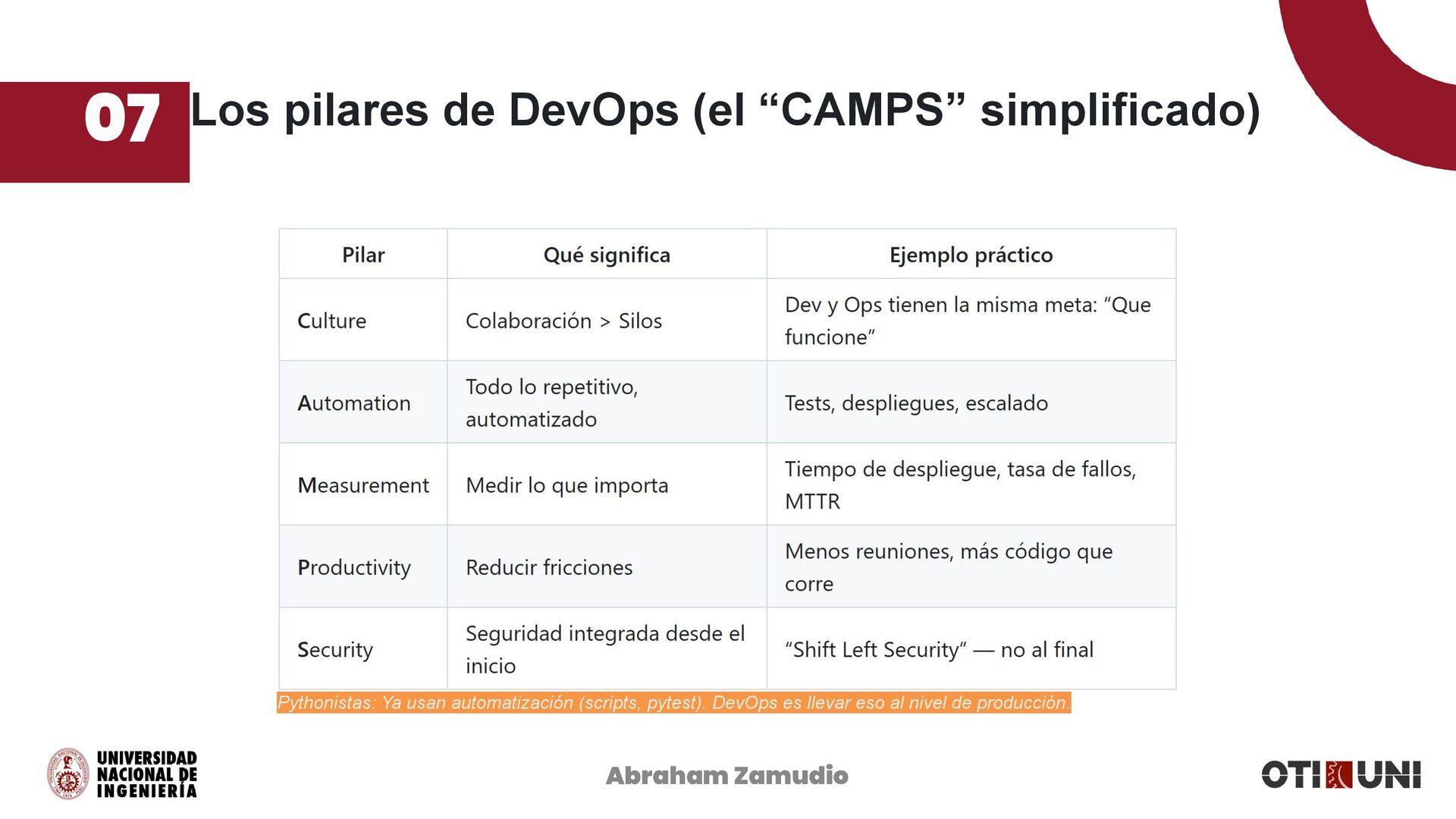 07 Los pilares de DevOps (el “CAMPS” simplificado)

| Pilar | Qué significa | Ejemplo práctico |
|---|---|---|
| Culture | Colaboración > Silos | Dev y Ops tienen la misma meta: “Que funcione” |
| Automation | Todo lo repetitivo, automatizado | Tests, despliegues, escalado |
| Measurement | Medir lo que importa | Tiempo de despliegue, tasa de fallos, MTTR |
| Productivity | Reducir fricciones | Menos reuniones, más código que corre |
| Security | Seguridad integrada desde el inicio | “Shift Left Security” — no al final |

Pythonistas: Ya usan automatización (scripts, pytest). DevOps es llevar eso al nivel de producción.

UNIVERSIDAD NACIONAL DE INGENIERÍA

Abraham Zamudio

OTI UNI